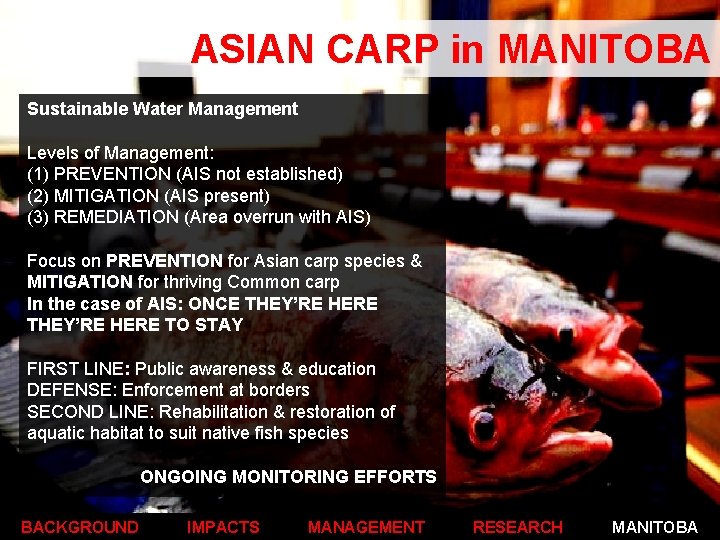 ASIAN CARP in MANITOBA

Sustainable Water Management

Levels of Management:
(1) PREVENTION (AIS not established)
(2) MITIGATION (AIS present)
(3) REMEDIATION (Area overrun with AIS)

Focus on PREVENTION for Asian carp species & MITIGATION for thriving Common carp
In the case of AIS: ONCE THEY'RE HERE THEY'RE HERE TO STAY

FIRST LINE: Public awareness & education
DEFENSE: Enforcement at borders
SECOND LINE: Rehabilitation & restoration of aquatic habitat to suit native fish species

ONGOING MONITORING EFFORTS

BACKGROUND IMPACTS MANAGEMENT RESEARCH MANITOBA